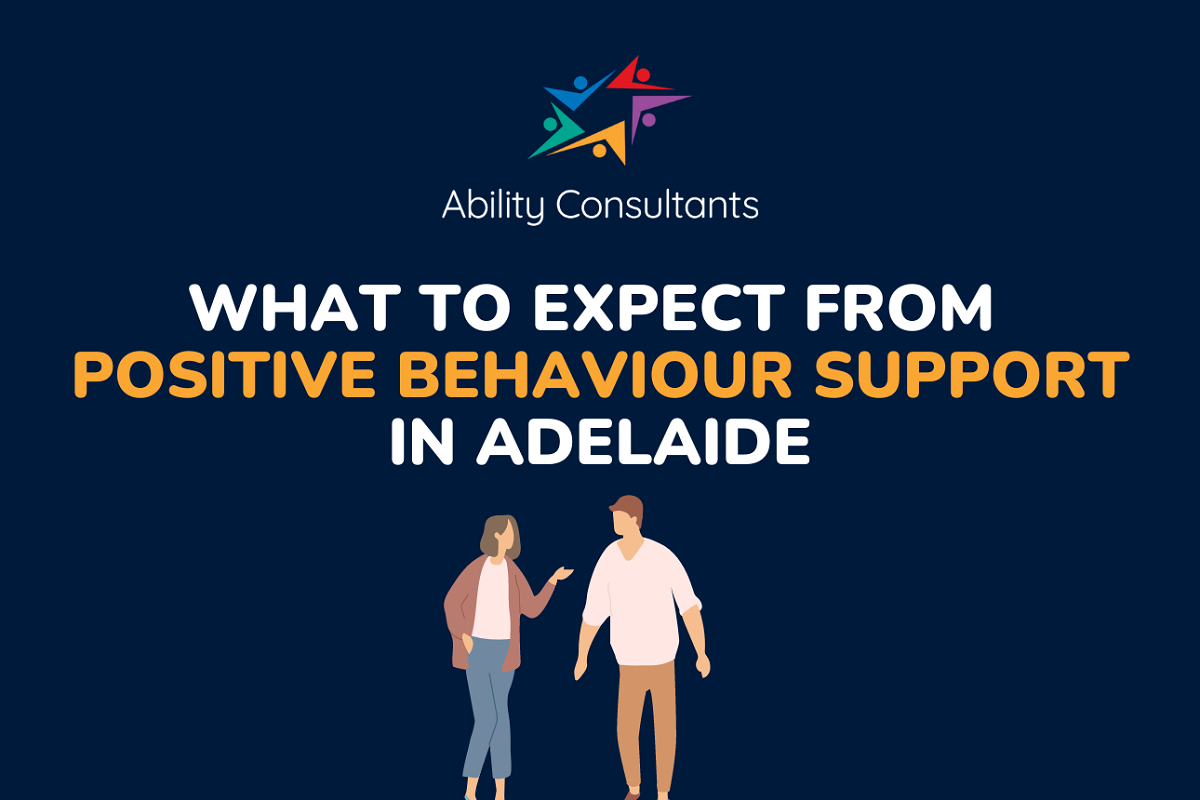 Ability Consultants

WHAT TO EXPECT FROM POSITIVE BEHAVIOUR SUPPORT IN ADELAIDE